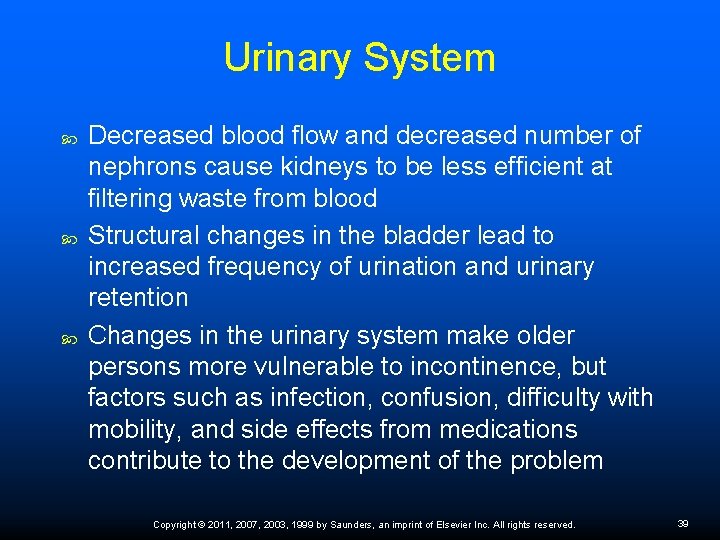 Urinary System

Decreased blood flow and decreased number of nephrons cause kidneys to be less efficient at filtering waste from blood

Structural changes in the bladder lead to increased frequency of urination and urinary retention

Changes in the urinary system make older persons more vulnerable to incontinence, but factors such as infection, confusion, difficulty with mobility, and side effects from medications contribute to the development of the problem

Copyright © 2011, 2007, 2003, 1999 by Saunders, an imprint of Elsevier Inc. All rights reserved.

39